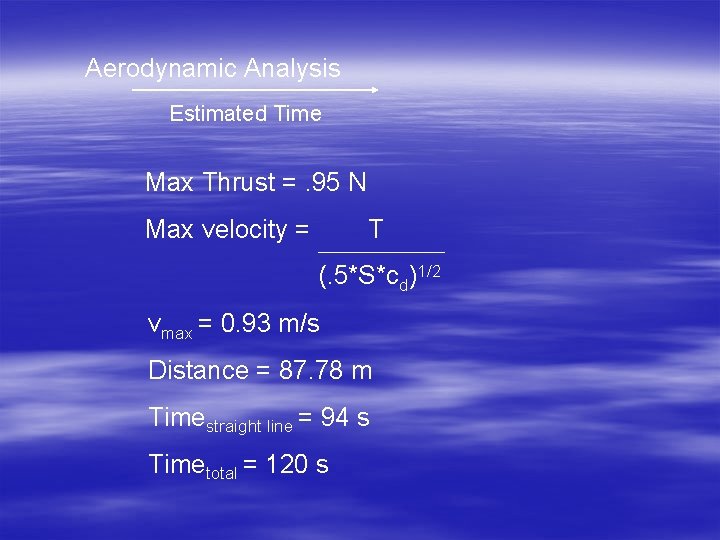 Aerodynamic Analysis

Estimated Time

Max Thrust = .95 N

Max velocity = $\frac{T}{(.5*S*c_d)^{1/2}}$

$v_{max}$ = 0.93 m/s

Distance = 87.78 m

$Time_{straight\ line}$ = 94 s

$Time_{total}$ = 120 s